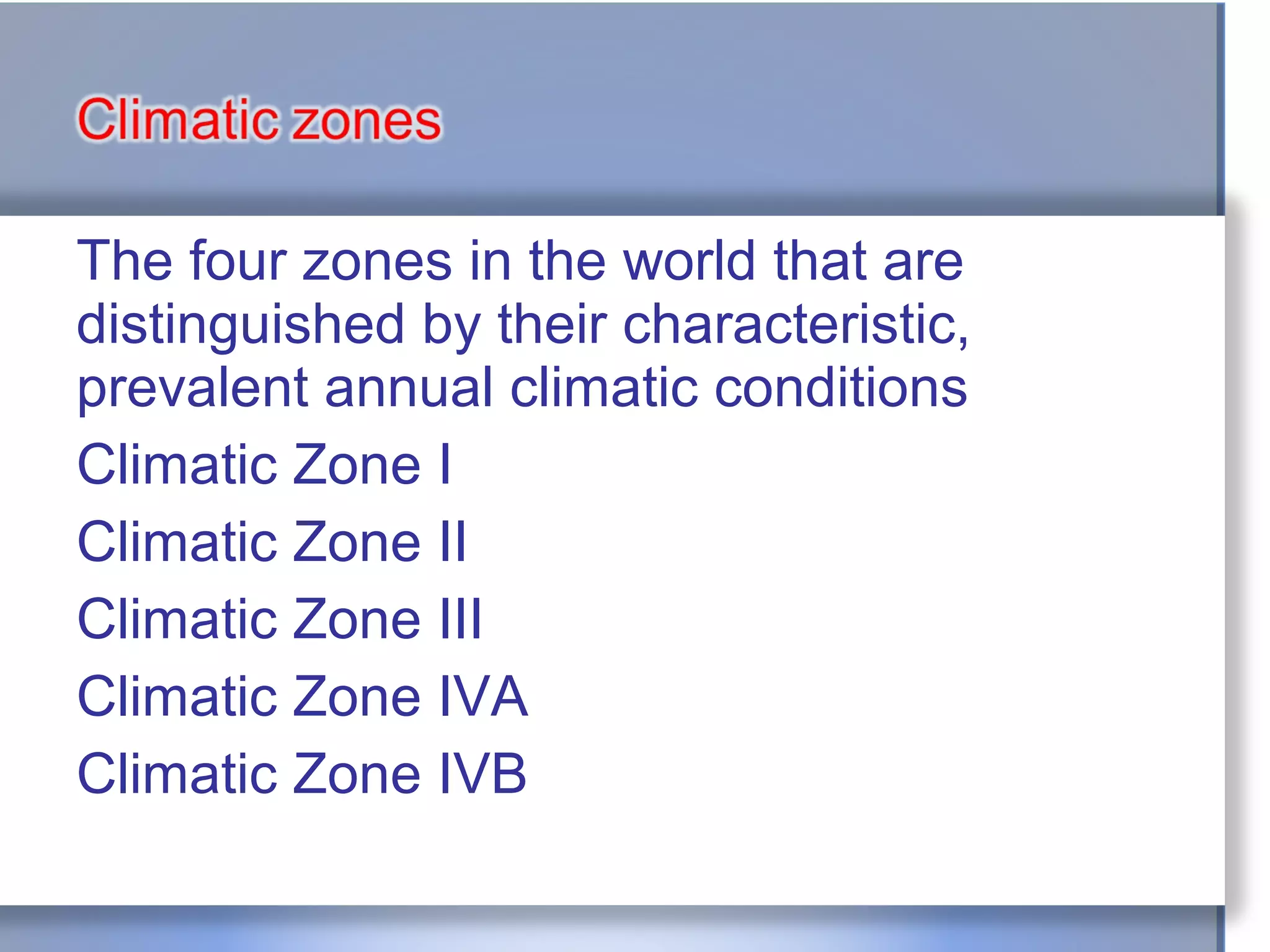 Climatic zones

The four zones in the world that are distinguished by their characteristic, prevalent annual climatic conditions

Climatic Zone I

Climatic Zone II

Climatic Zone III

Climatic Zone IVA

Climatic Zone IVB